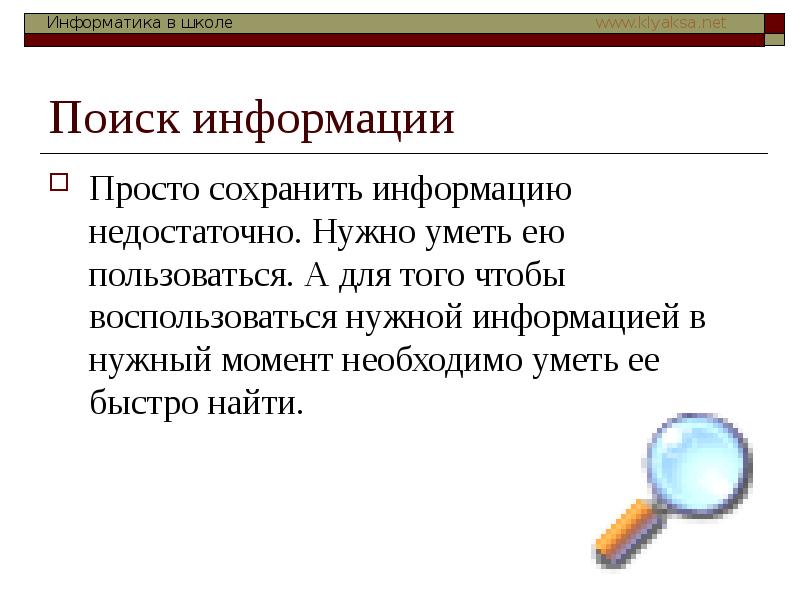 Информатика в школе www.klyaksa.net

Поиск информации

Просто сохранить информацию недостаточно. Нужно уметь ею пользоваться. А для того чтобы воспользоваться нужной информацией в нужный момент необходимо уметь ее быстро найти.